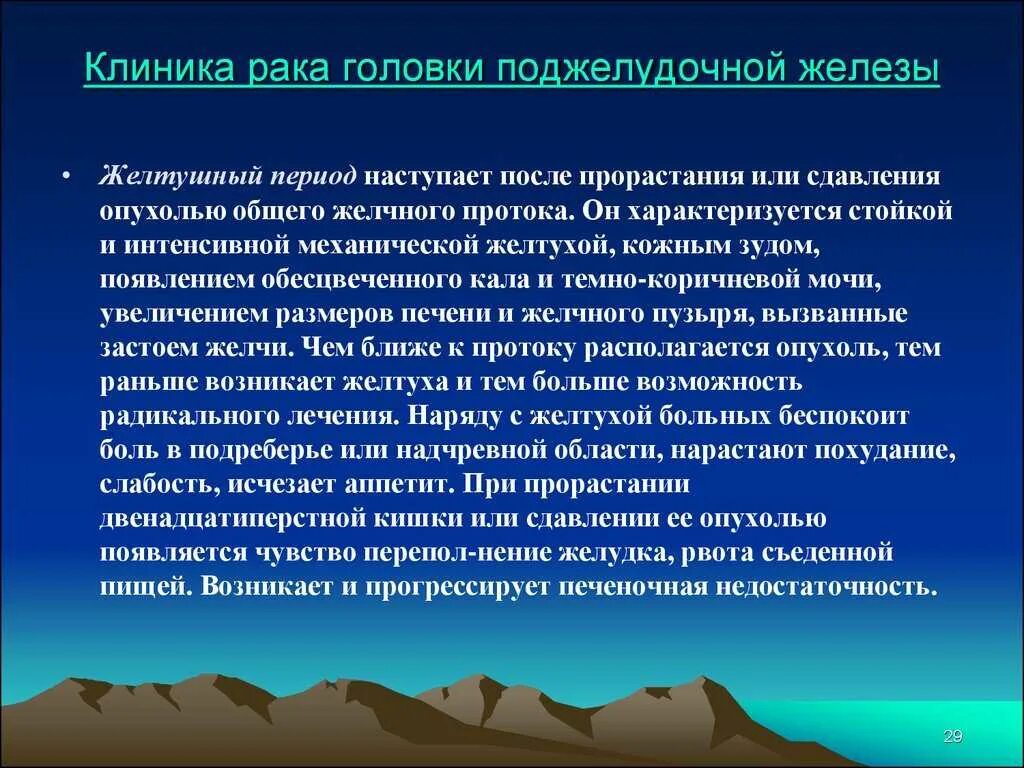 Клиника рака головки поджелудочной железы

• Желтушный период наступает после прорастания или сдавления опухолью общего желчного протока. Он характеризуется стойкой и интенсивной механической желтухой, кожным зудом, появлением обесцвеченного кала и темно-коричневой мочи, увеличением размеров печени и желчного пузыря, вызванные застоем желчи. Чем ближе к протоку располагается опухоль, тем раньше возникает желтуха и тем больше возможность радикального лечения. Наряду с желтухой больных беспокоит боль в подреберье или надчревной области, нарастают похудание, слабость, исчезает аппетит. При прорастании двенадцатиперстной кишки или сдавлении ее опухолью появляется чувство перепол-нение желудка, рвота съеденной пищей. Возникает и прогрессирует печеночная недостаточность.

29